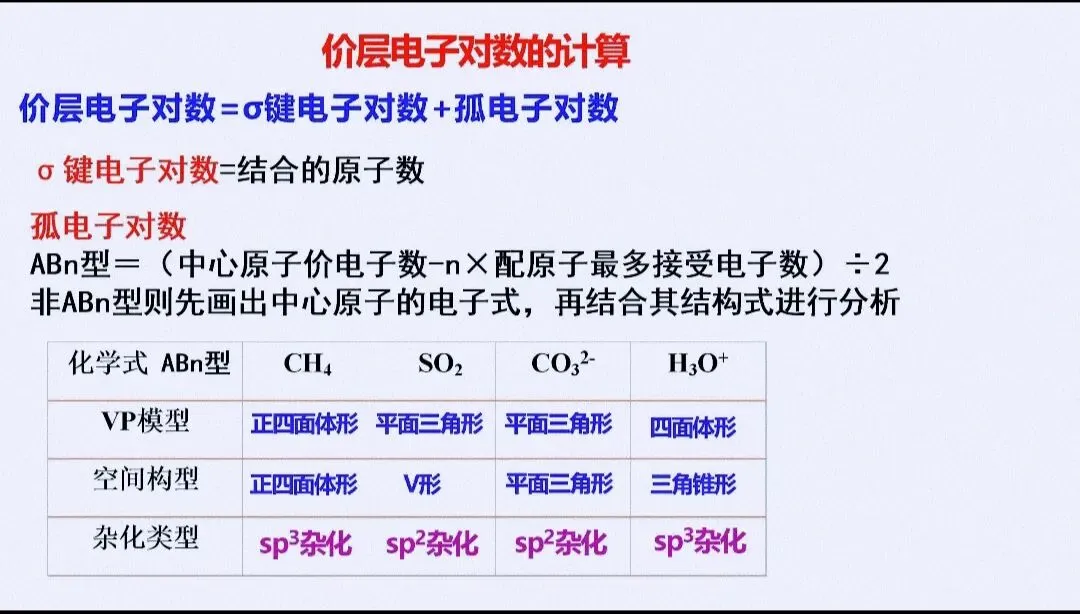 价层电子对数的计算

价层电子对数＝σ键电子对数＋孤电子对数

σ 键电子对数=结合的原子数

孤电子对数
ABn型＝（中心原子价电子数-n×配原子最多接受电子数）÷2
非ABn型则先画出中心原子的电子式，再结合其结构式进行分析

| 化学式 ABn型 | $CH_4$ | $SO_2$ | $CO_3^{2-}$ | $H_3O^+$ |
|---|---|---|---|---|
| VP模型 | 正四面体形 | 平面三角形 | 平面三角形 | 四面体形 |
| 空间构型 | 正四面体形 | V形 | 平面三角形 | 三角锥形 |
| 杂化类型 | $sp^3$杂化 | $sp^2$杂化 | $sp^2$杂化 | $sp^3$杂化 |